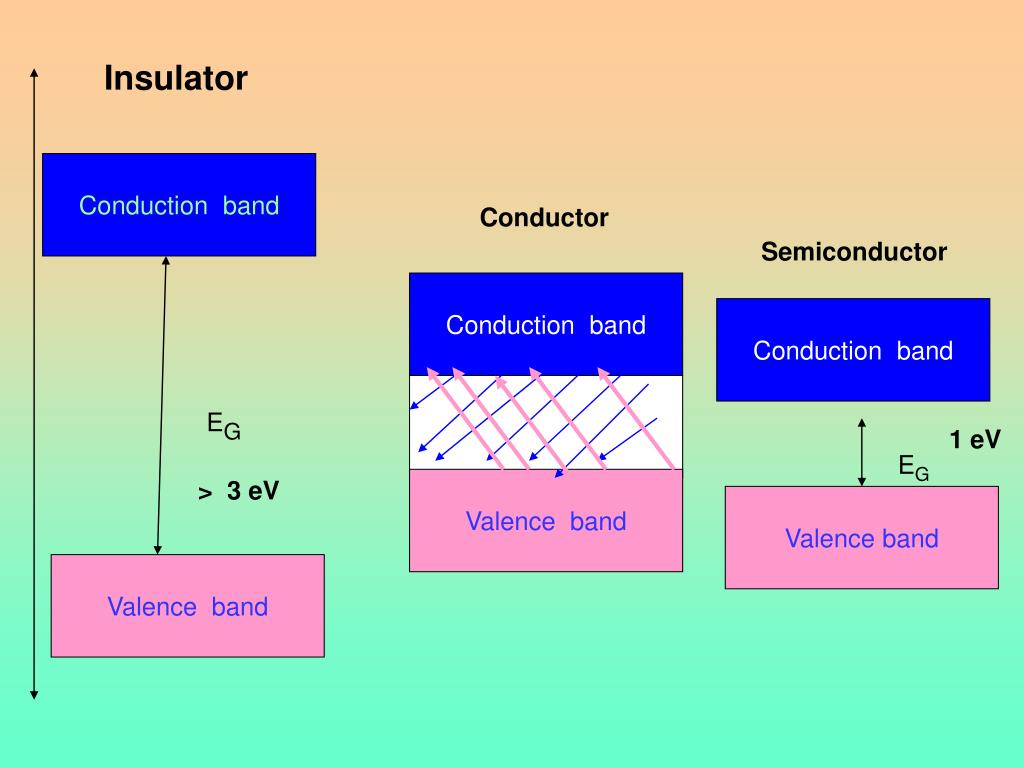 Insulator

Conduction band

$E_G$

> 3 eV

Valence band

Conductor

Conduction band

Valence band

Semiconductor

Conduction band

1 eV

$E_G$

Valence band